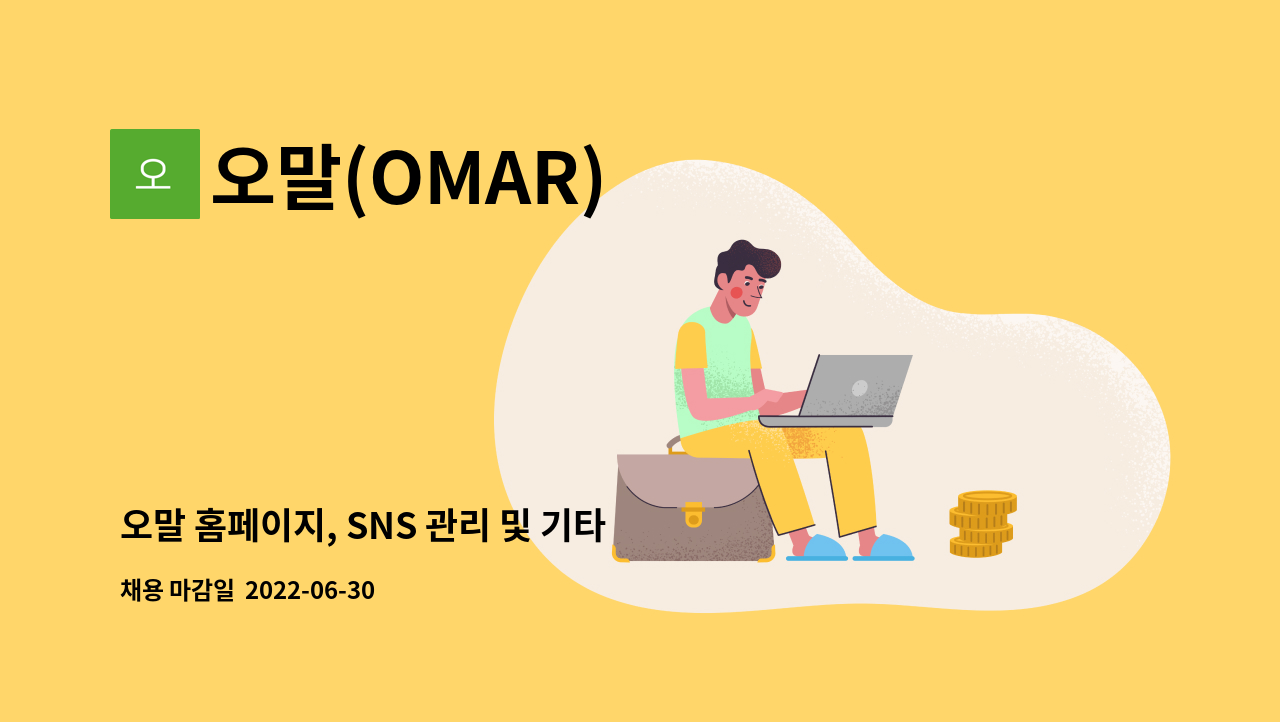 오

오말(OMAR)

오말 홈페이지, SNS 관리 및 기타

채용 마감일 2022-06-30